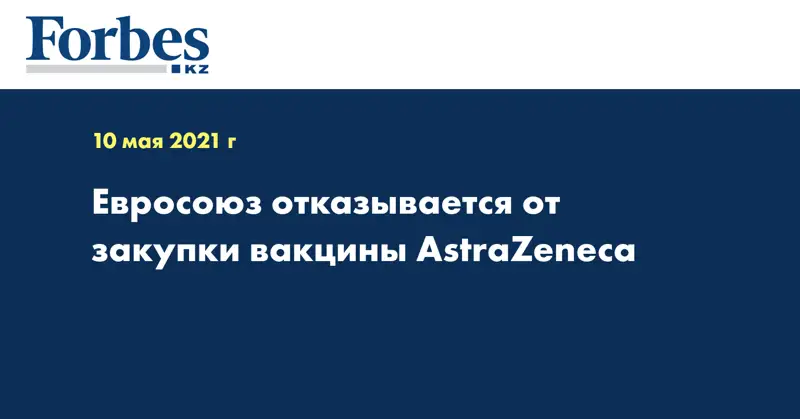 Forbes
KZ

10 мая 2021 г

Евросоюз отказывается от закупки вакцины AstraZeneca